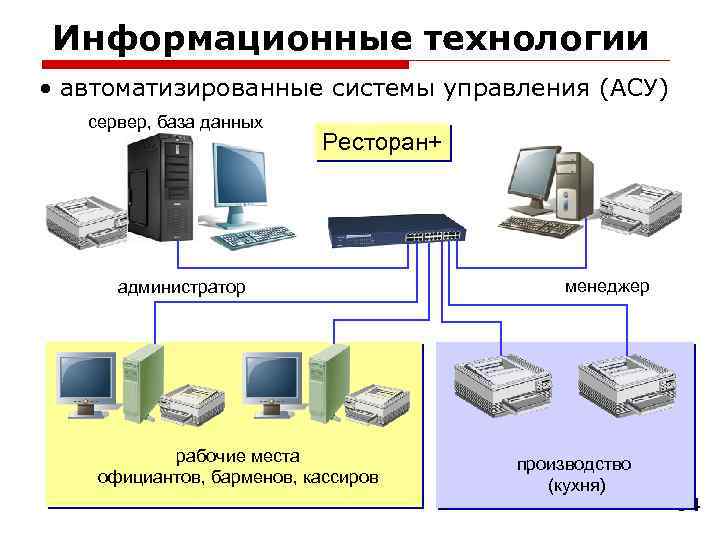 Информационные технологии

• автоматизированные системы управления (АСУ)

сервер, база данных

Ресторан+

администратор

менеджер

рабочие места официантов, барменов, кассиров

производство (кухня)